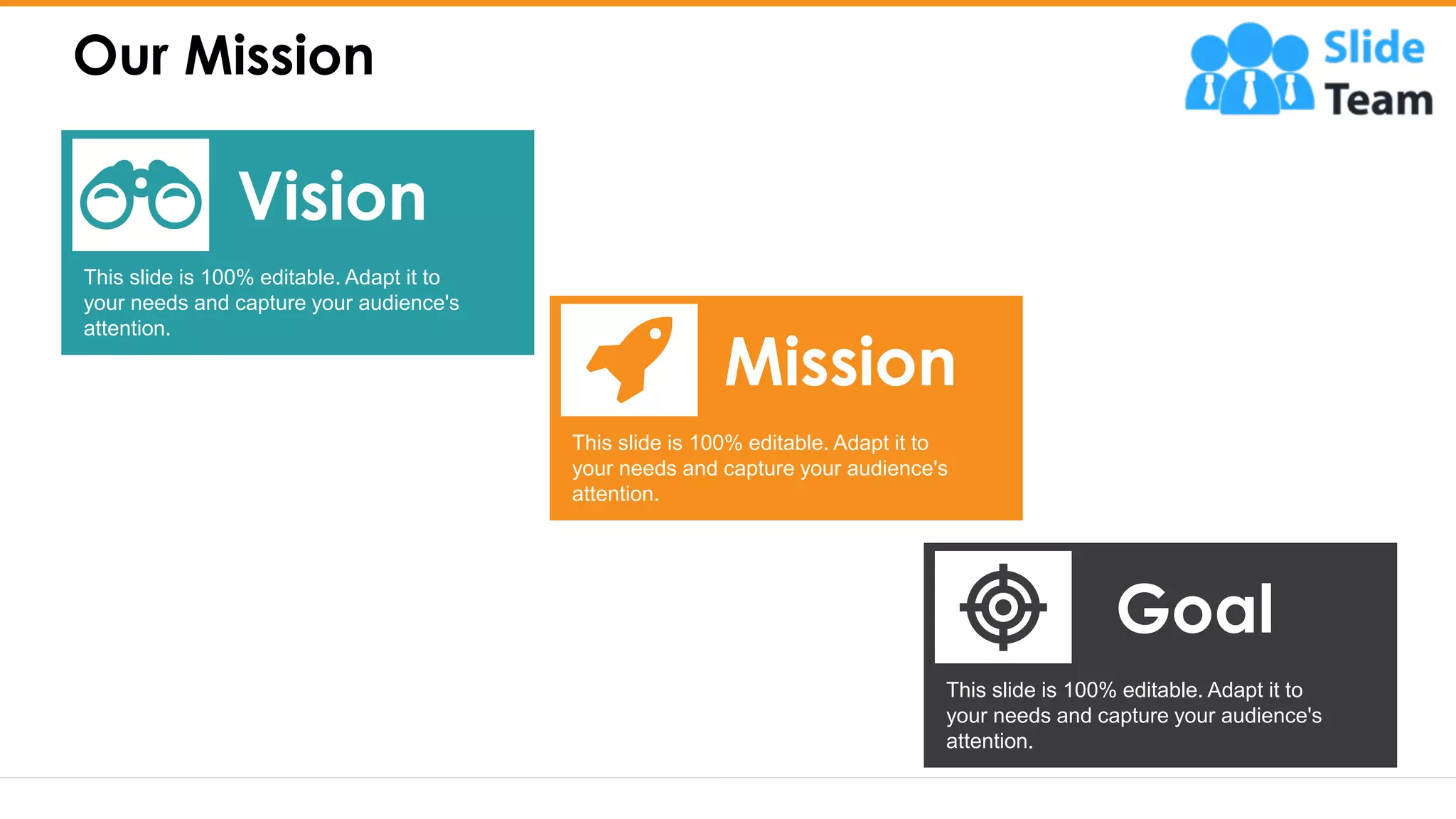 Our Mission

Slide Team

Vision

This slide is 100% editable. Adapt it to your needs and capture your audience's attention.

Mission

This slide is 100% editable. Adapt it to your needs and capture your audience's attention.

Goal

This slide is 100% editable. Adapt it to your needs and capture your audience's attention.